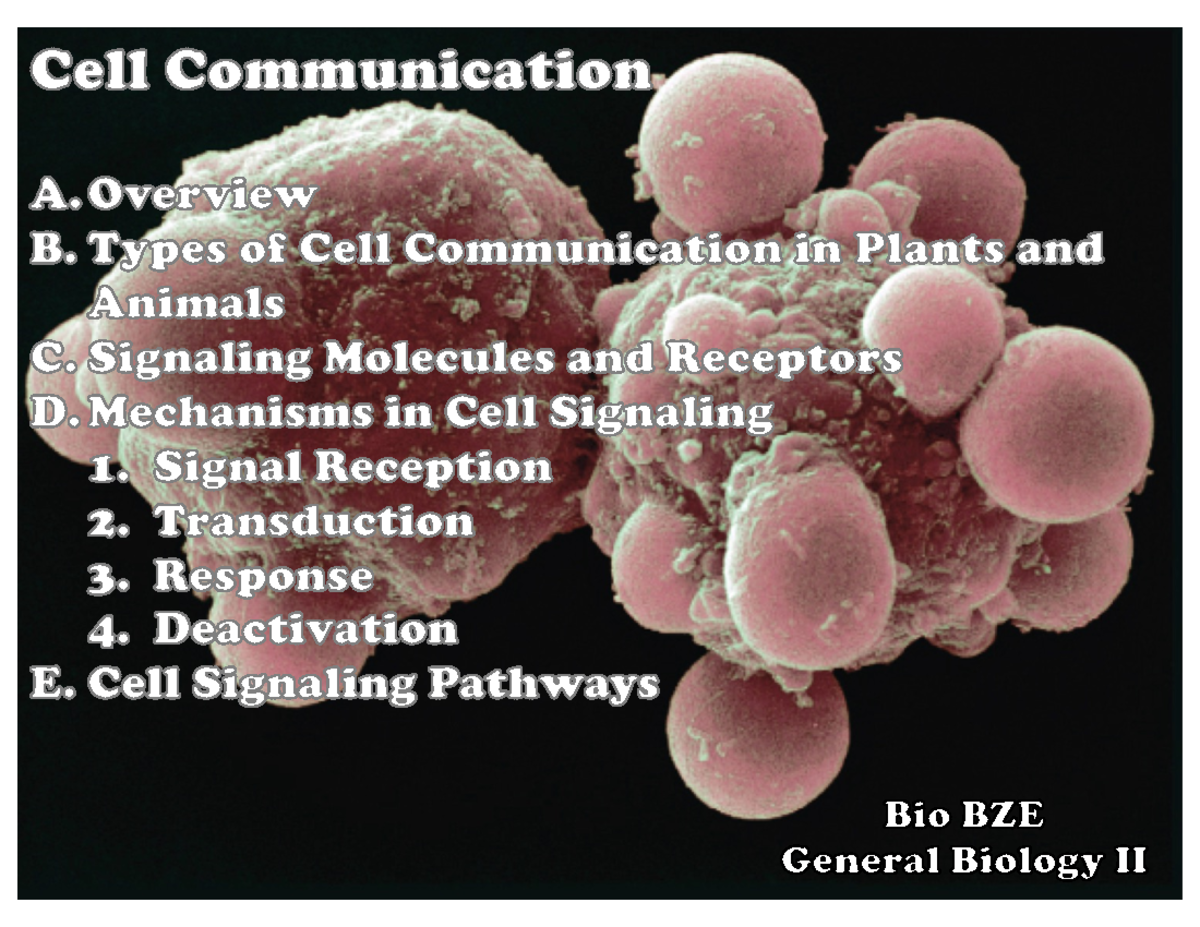 Cell Communication

A. Overview
B. Types of Cell Communication in Plants and Animals
C. Signaling Molecules and Receptors
D. Mechanisms in Cell Signaling
1. Signal Reception
2. Transduction
3. Response
4. Deactivation
E. Cell Signaling Pathways

Bio BZE
General Biology II